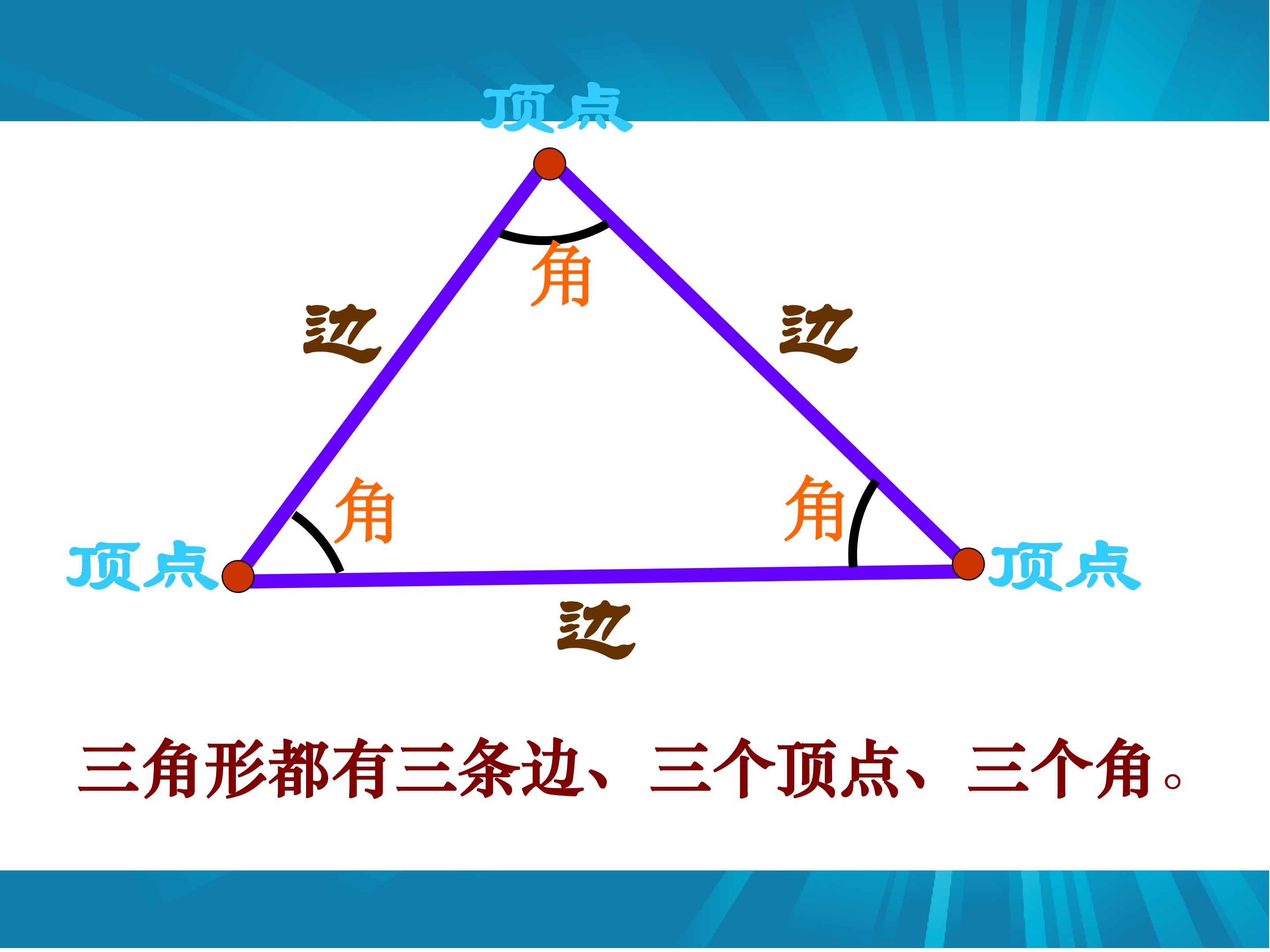 顶点

角

边

边

角

角

顶点

顶点

边

三角形都有三条边、三个顶点、三个角。